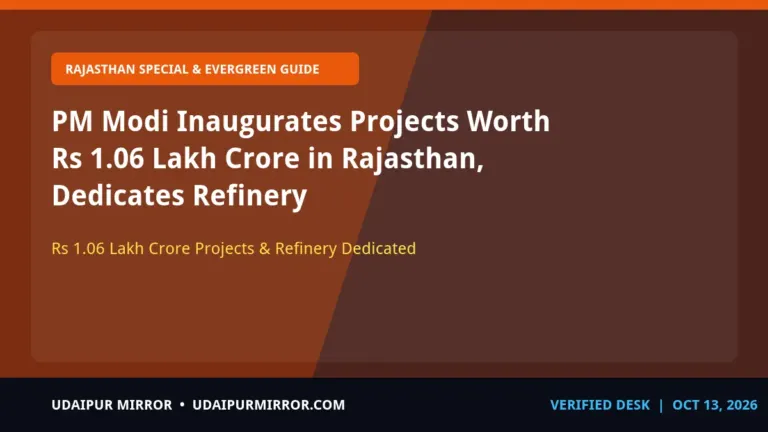 RAJASTHAN SPECIAL & EVERGREEN GUIDE

PM Modi Inaugurates Projects Worth Rs 1.06 Lakh Crore in Rajasthan, Dedicates Refinery

Rs 1.06 Lakh Crore Projects & Refinery Dedicated

UDAIPUR MIRROR • UDAIPURMIRROR.COM

VERIFIED DESK | OCT 13, 2026